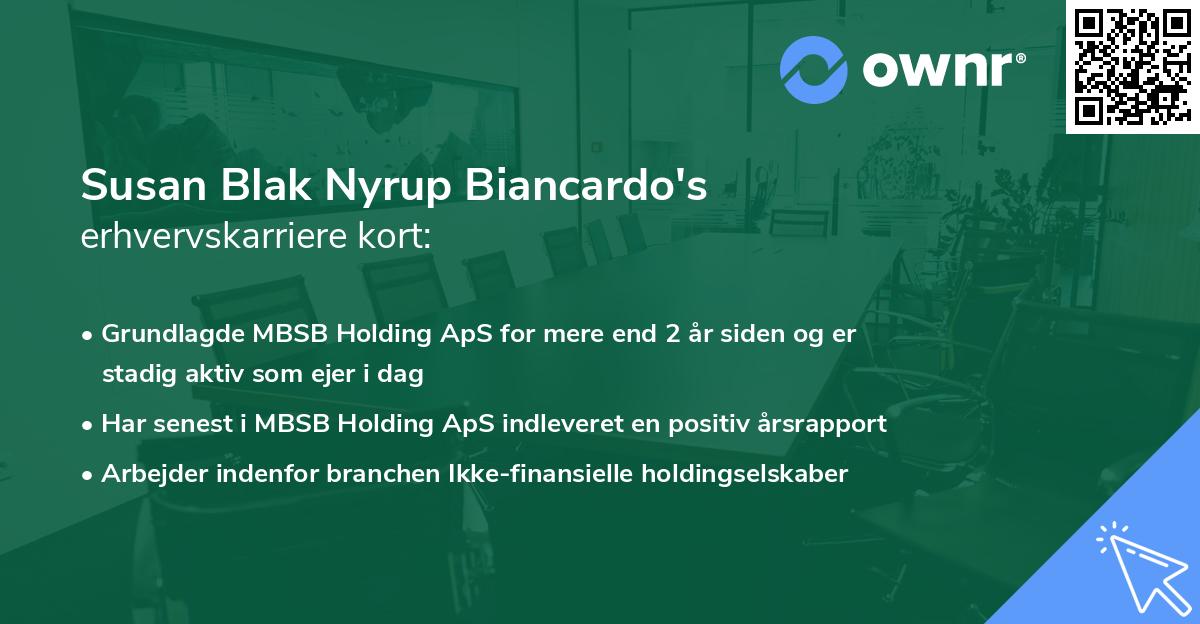 ownr®

Susan Blak Nyrup Biancardo's
erhvervskarriere kort:

• Grundlagde MBSB Holding ApS for mere end 2 år siden og er stadig aktiv som ejer i dag
• Har senest i MBSB Holding ApS indleveret en positiv årsrapport
• Arbejder indenfor branchen Ikke-finansielle holdingselskaber